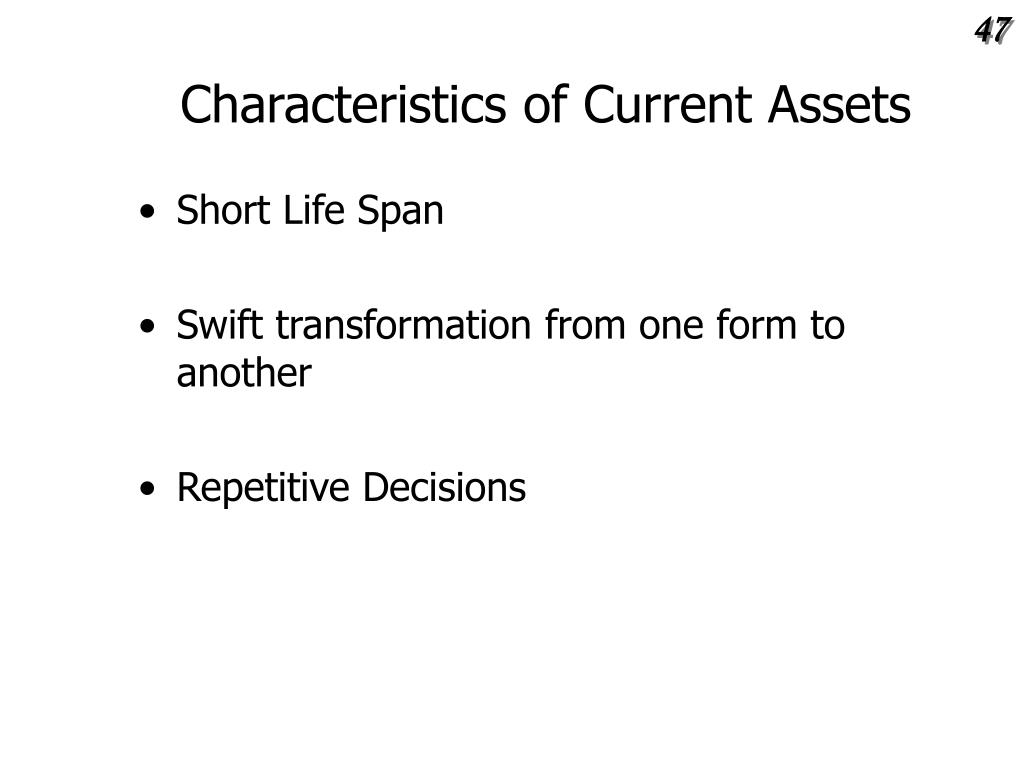 47

Characteristics of Current Assets

• Short Life Span

• Swift transformation from one form to another

• Repetitive Decisions